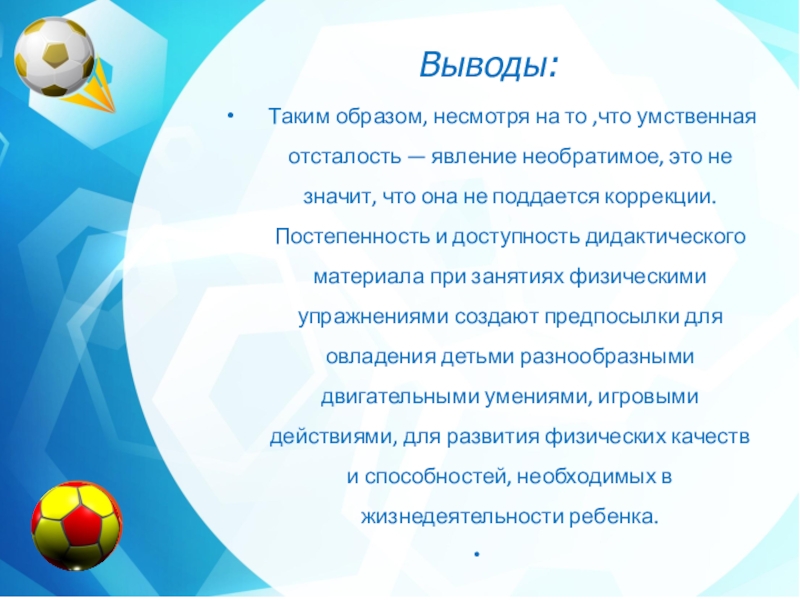 Выводы:

• Таким образом, несмотря на то ,что умственная отсталость — явление необратимое, это не значит, что она не поддается коррекции. Постепенность и доступность дидактического материала при занятиях физическими упражнениями создают предпосылки для овладения детьми разнообразными двигательными умениями, игровыми действиями, для развития физических качеств и способностей, необходимых в жизнедеятельности ребенка.

•